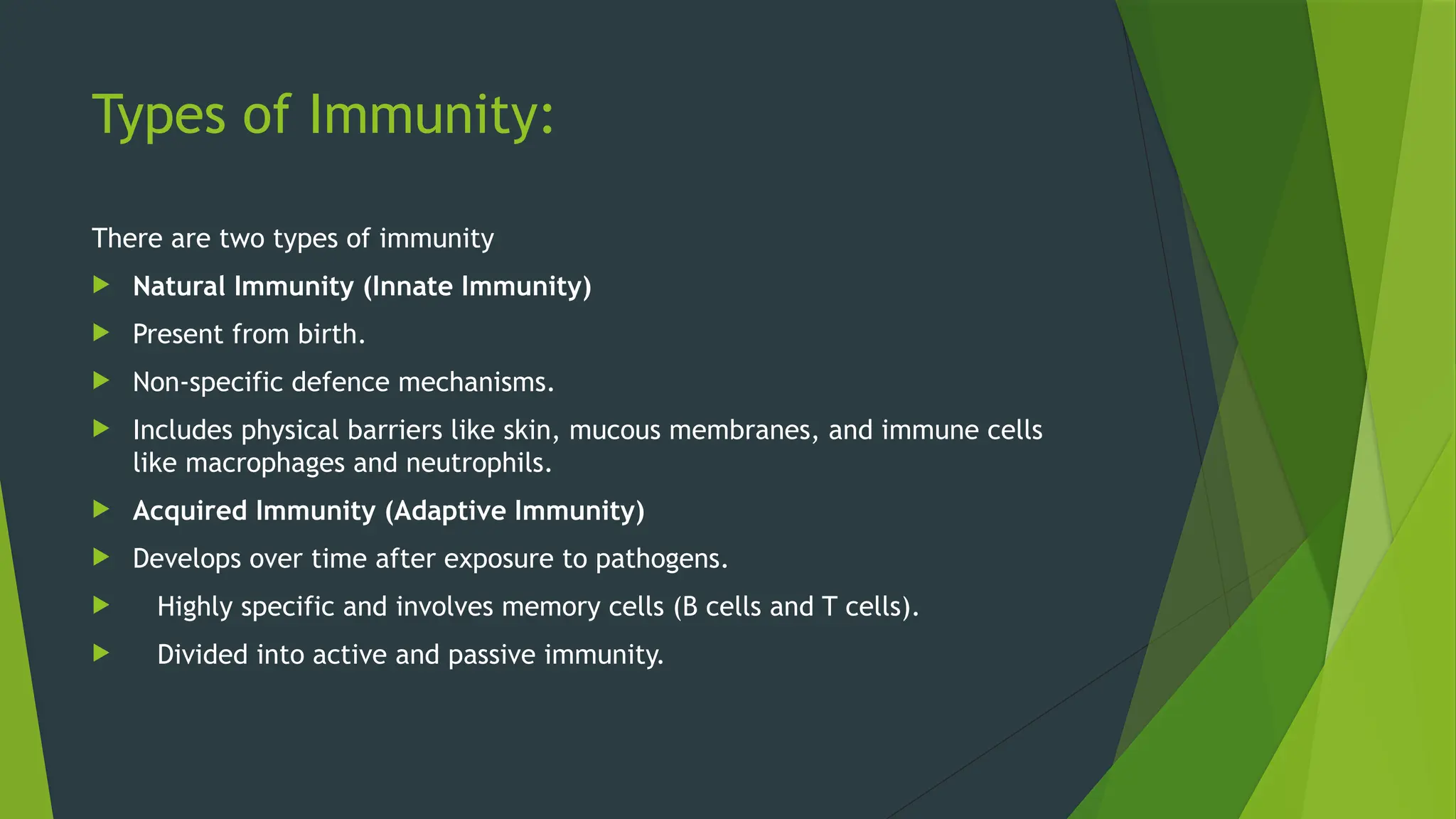 Types of Immunity:

There are two types of immunity

Natural Immunity (Innate Immunity)

Present from birth.

Non-specific defence mechanisms.

Includes physical barriers like skin, mucous membranes, and immune cells like macrophages and neutrophils.

Acquired Immunity (Adaptive Immunity)

Develops over time after exposure to pathogens.

Highly specific and involves memory cells (B cells and T cells).

Divided into active and passive immunity.